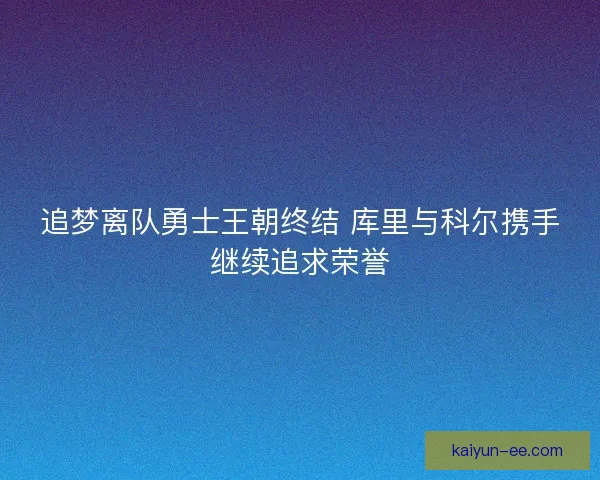 追梦离队勇士王朝终结 库里与科尔携手继续追求荣誉

kaiyun-ee.com